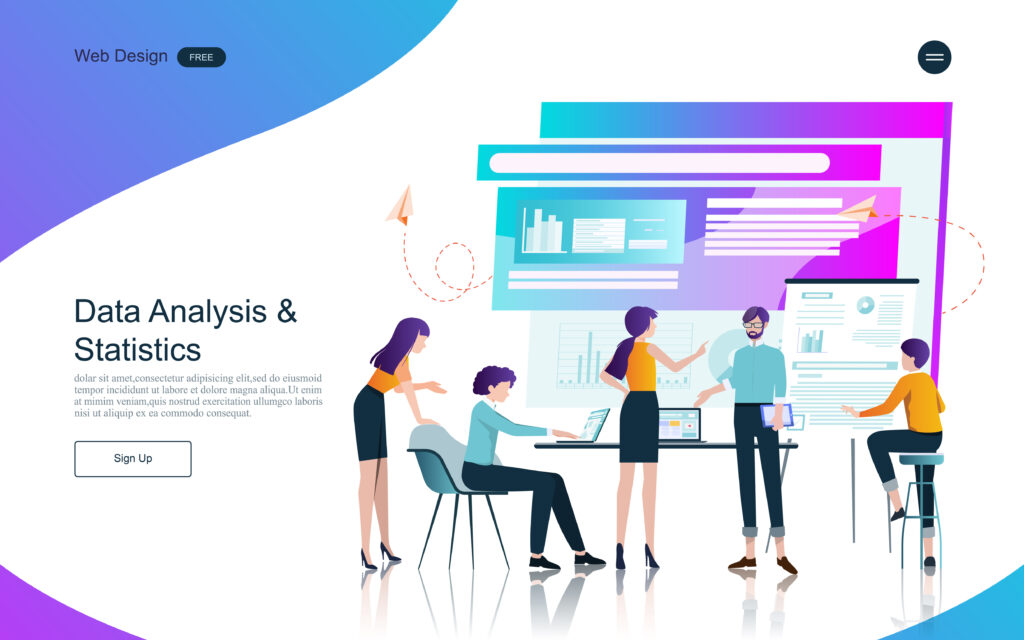 Web Design FREE

Data Analysis & Statistics

dolar sit amet,consectetur adipisicing elit,sed do eiusmoid tempor incididunt ut labore et dolore magna aliqua.Ut enim at mimim veniam,quis nostrud exercitation ullumgco laboris nisi ut aliquip ex ea commodo consequat.

Sign Up